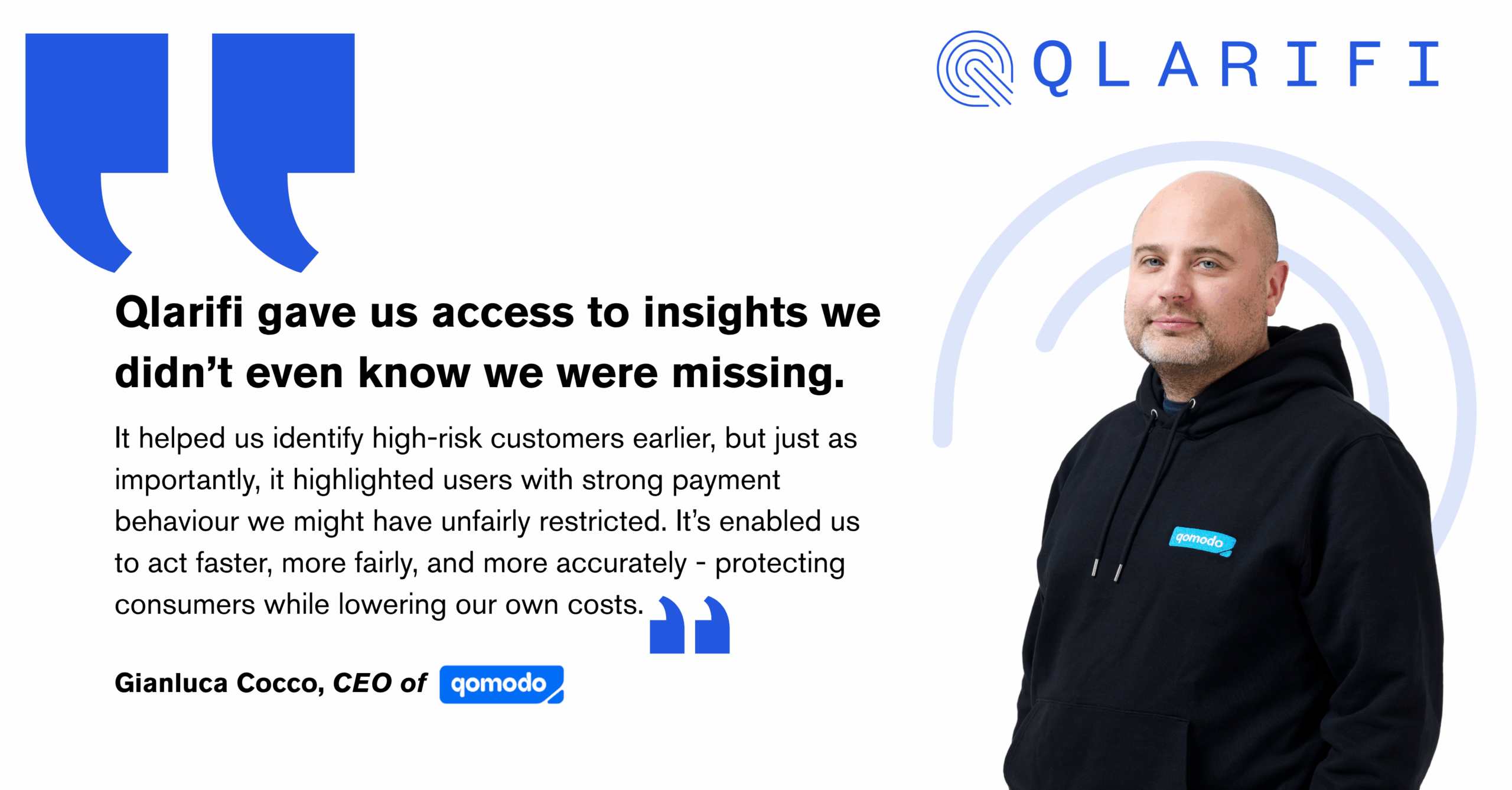 QLARIFI

Qlarifi gave us access to insights we didn't even know we were missing.

It helped us identify high-risk customers earlier, but just as importantly, it highlighted users with strong payment behaviour we might have unfairly restricted. It's enabled us to act faster, more fairly, and more accurately - protecting consumers while lowering our own costs.

Gianluca Cocco, CEO of qomodo

qomodo